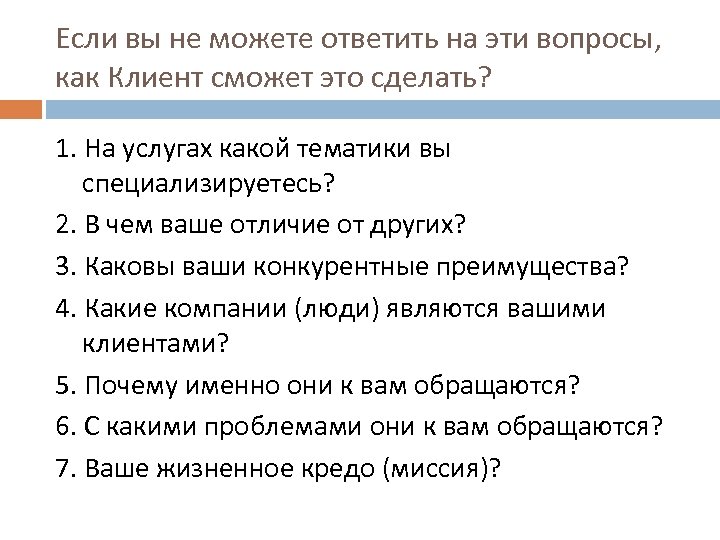 Если вы не можете ответить на эти вопросы, как Клиент сможет это сделать?

1. На услугах какой тематики вы специализируетесь?
2. В чем ваше отличие от других?
3. Каковы ваши конкурентные преимущества?
4. Какие компании (люди) являются вашими клиентами?
5. Почему именно они к вам обращаются?
6. С какими проблемами они к вам обращаются?
7. Ваше жизненное кредо (миссия)?